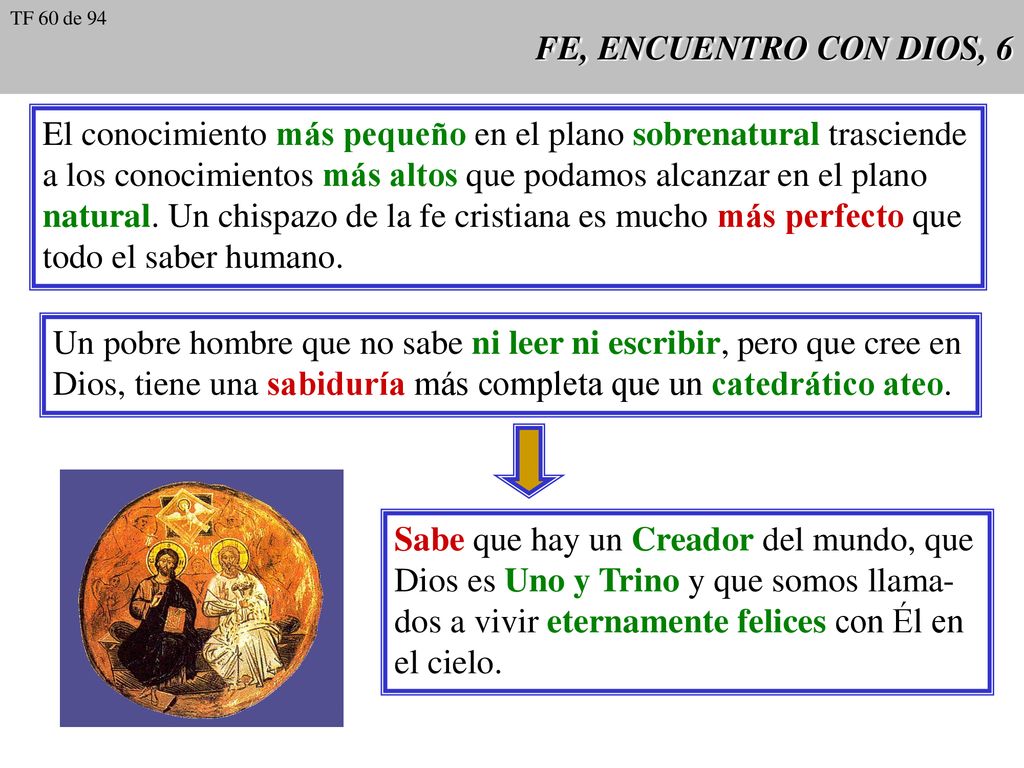 TF 60 de 94

FE, ENCUENTRO CON DIOS, 6

El conocimiento más pequeño en el plano sobrenatural trasciende a los conocimientos más altos que podamos alcanzar en el plano natural. Un chispazo de la fe cristiana es mucho más perfecto que todo el saber humano.

Un pobre hombre que no sabe ni leer ni escribir, pero que cree en Dios, tiene una sabiduría más completa que un catedrático ateo.

Sabe que hay un Creador del mundo, que Dios es Uno y Trino y que somos llamados a vivir eternamente felices con Él en el cielo.